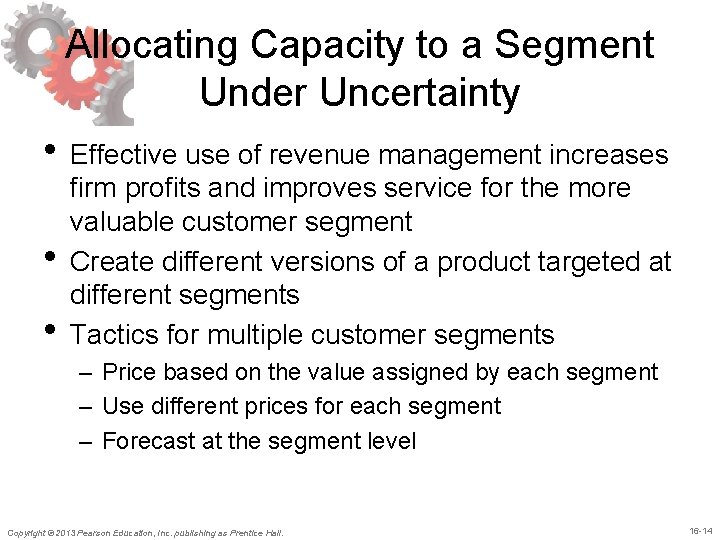 Allocating Capacity to a Segment Under Uncertainty

• Effective use of revenue management increases firm profits and improves service for the more valuable customer segment
• Create different versions of a product targeted at different segments
• Tactics for multiple customer segments
– Price based on the value assigned by each segment
– Use different prices for each segment
– Forecast at the segment level

Copyright © 2013 Pearson Education, Inc. publishing as Prentice Hall.

16-14